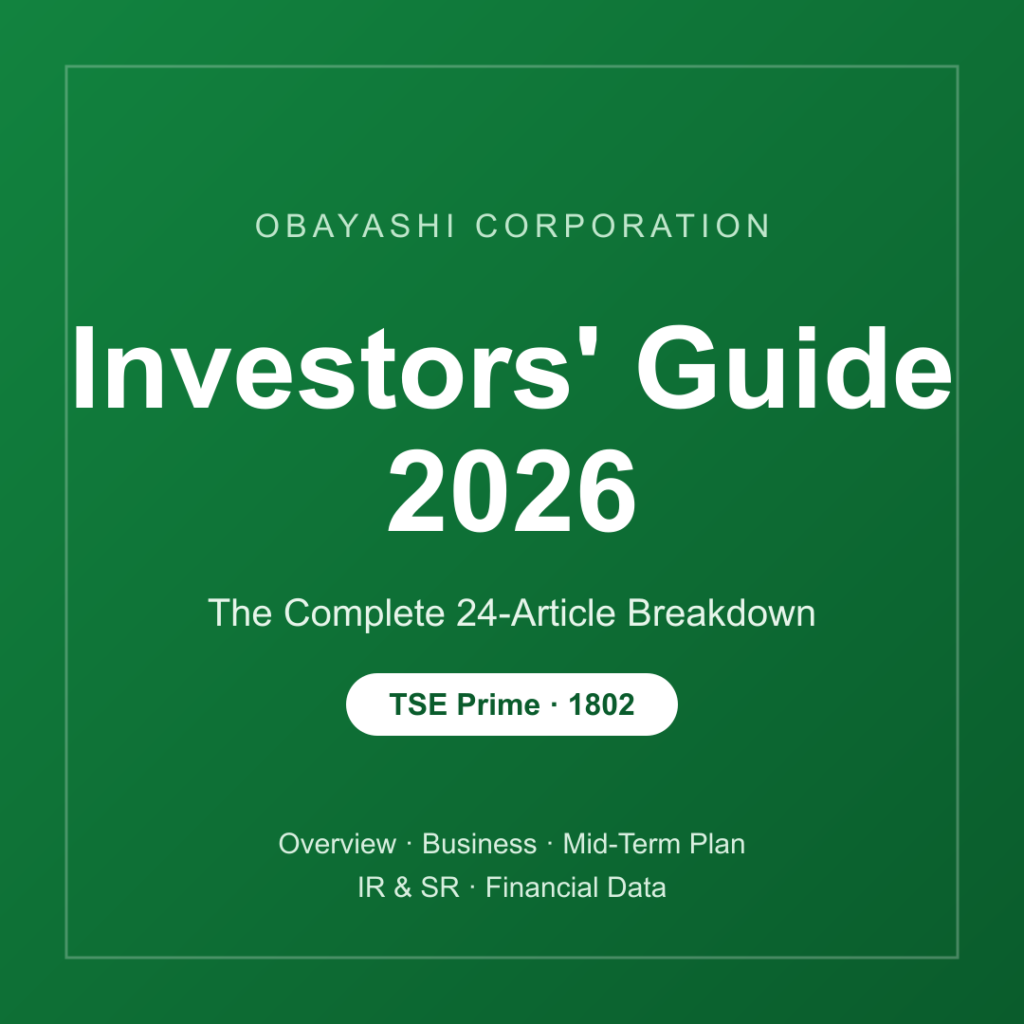 OBAYASHI CORPORATION

Investors' Guide 2026

The Complete 24-Article Breakdown

TSE Prime · 1802

Overview · Business · Mid-Term Plan
IR & SR · Financial Data